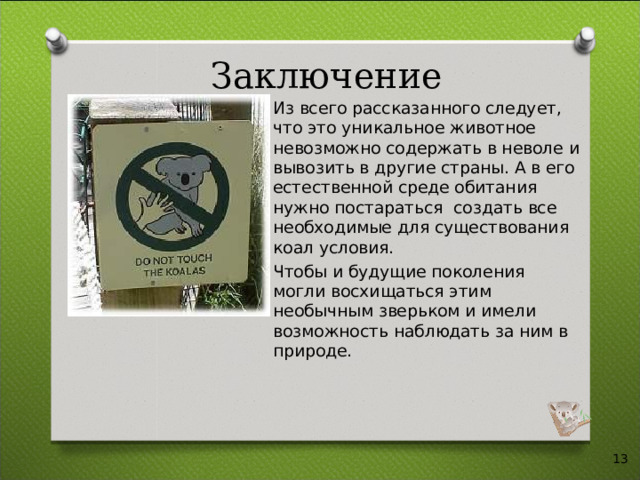 Заключение

DO NOT TOUCH THE KOALAS

Из всего рассказанного следует, что это уникальное животное невозможно содержать в неволе и вывозить в другие страны. А в его естественной среде обитания нужно постараться создать все необходимые для существования коал условия.

Чтобы и будущие поколения могли восхищаться этим необычным зверьком и имели возможность наблюдать за ним в природе.

13